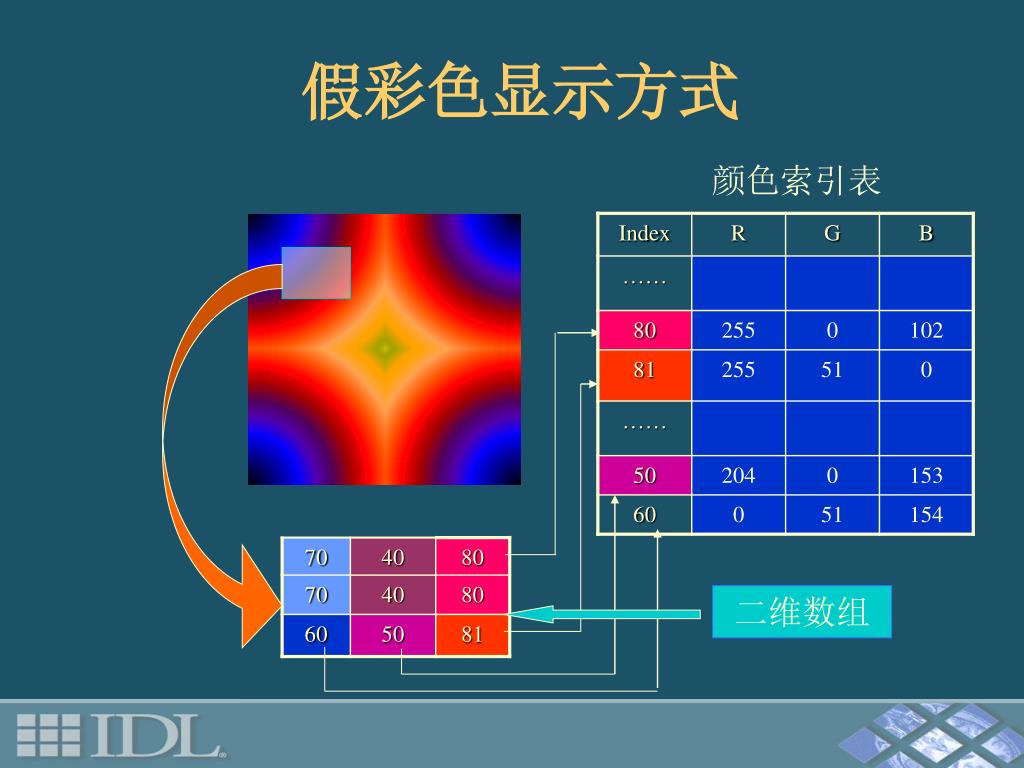 假彩色显示方式

颜色索引表

| Index | R | G | B |
|---|---|---|---|
| …… | | | |
| 80 | 255 | 0 | 102 |
| 81 | 255 | 51 | 0 |
| …… | | | |
| 50 | 204 | 0 | 153 |
| 60 | 0 | 51 | 154 |

| 70 | 40 | 80 |
|---|---|---|
| 70 | 40 | 80 |
| 60 | 50 | 81 |

二维数组

IDL